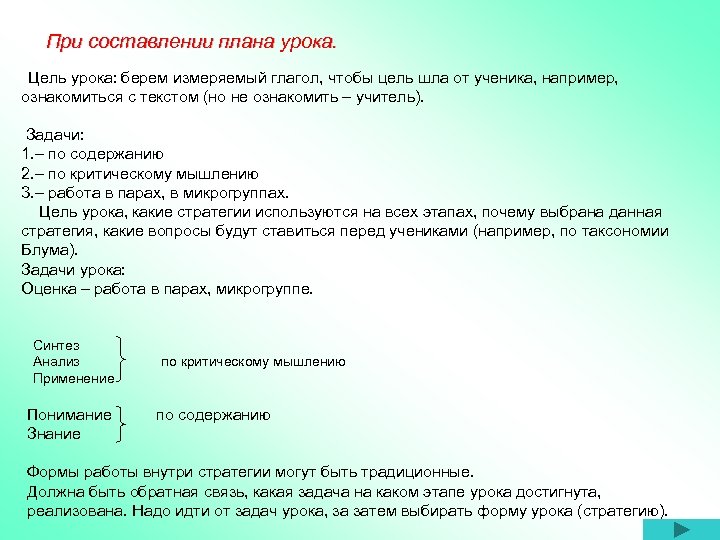 При составлении плана урока.

Цель урока: берем измеряемый глагол, чтобы цель шла от ученика, например, ознакомиться с текстом (но не ознакомить – учитель).

Задачи:
1.– по содержанию
2.– по критическому мышлению
3.– работа в парах, в микрогруппах.
Цель урока, какие стратегии используются на всех этапах, почему выбрана данная стратегия, какие вопросы будут ставиться перед учениками (например, по таксономии Блума).
Задачи урока:
Оценка – работа в парах, микрогруппе.

Синтез
Анализ
Применение
по критическому мышлению

Понимание
Знание
по содержанию

Формы работы внутри стратегии могут быть традиционные.
Должна быть обратная связь, какая задача на каком этапе урока достигнута, реализована. Надо идти от задач урока, за затем выбирать форму урока (стратегию).